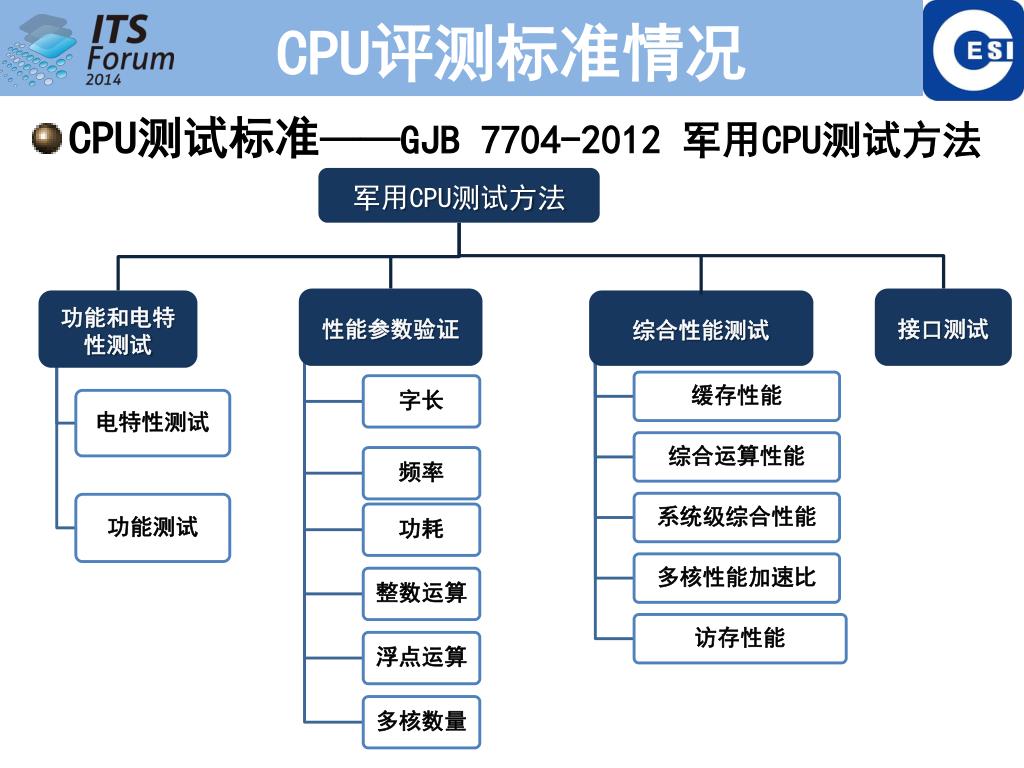 ITS Forum 2014

CPU评测标准情况

ESI

CPU测试标准——GJB 7704-2012 军用CPU测试方法

军用CPU测试方法

功能和电特性测试

电特性测试

功能测试

性能参数验证

字长

频率

功耗

整数运算

浮点运算

多核数量

综合性能测试

缓存性能

综合运算性能

系统级综合性能

多核性能加速比

访存性能

接口测试